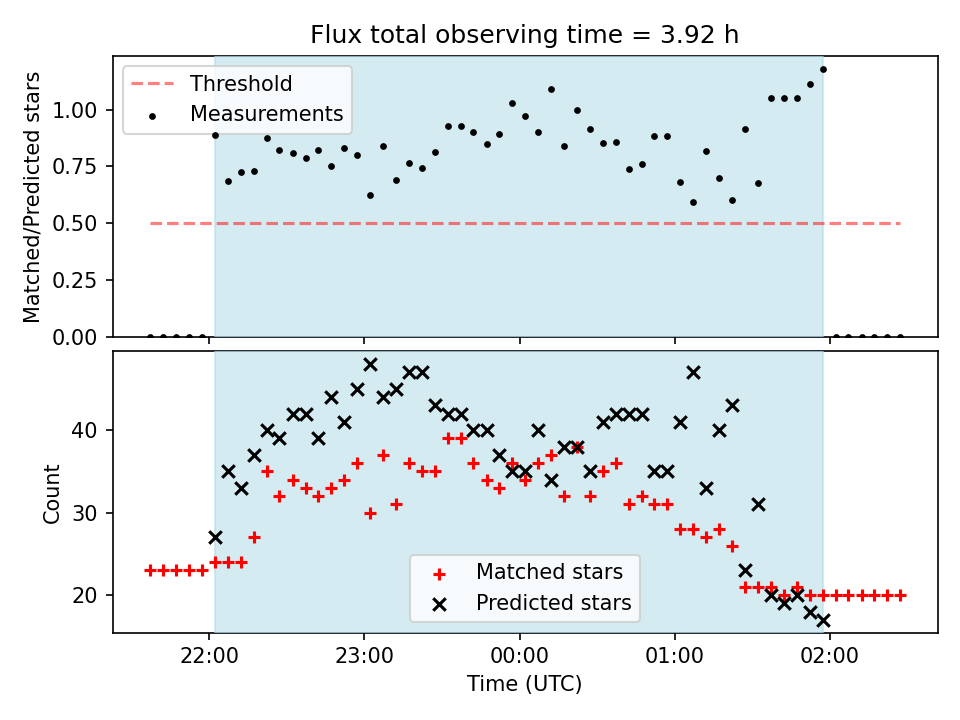 Flux total observing time = 3.92 h

Threshold
Measurements

Matched/Predicted stars

1.00
0.75
0.50
0.25
0.00

Count

40
30
20

Matched stars
Predicted stars

22:00
23:00
00:00
01:00
02:00

Time (UTC)